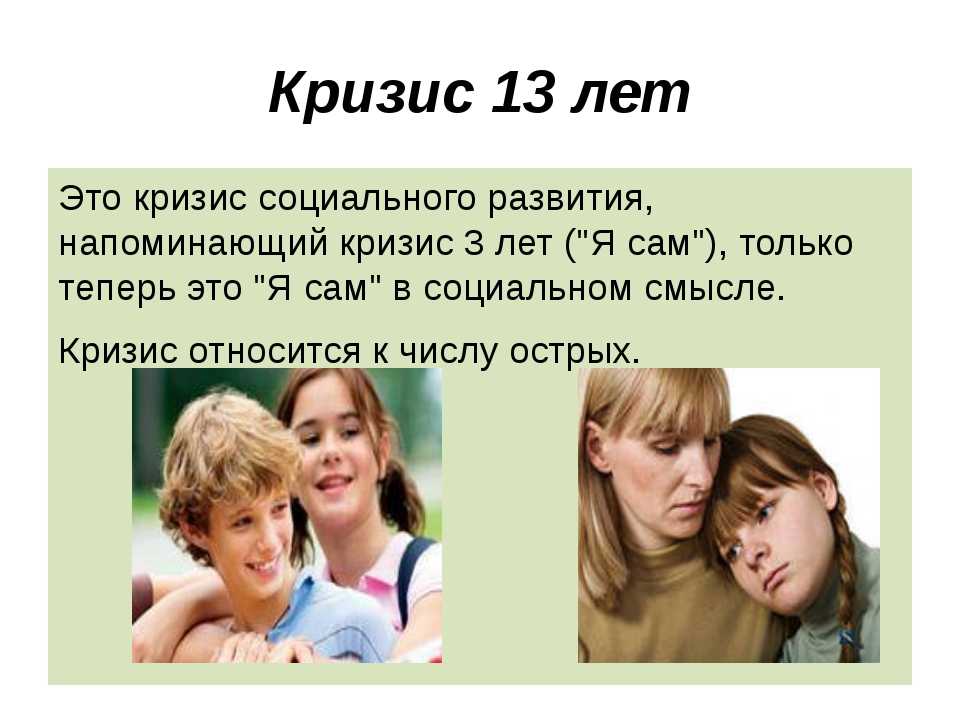 Кризис 13 лет

Это кризис социального развития, напоминающий кризис 3 лет ("Я сам"), только теперь это "Я сам" в социальном смысле.

Кризис относится к числу острых.